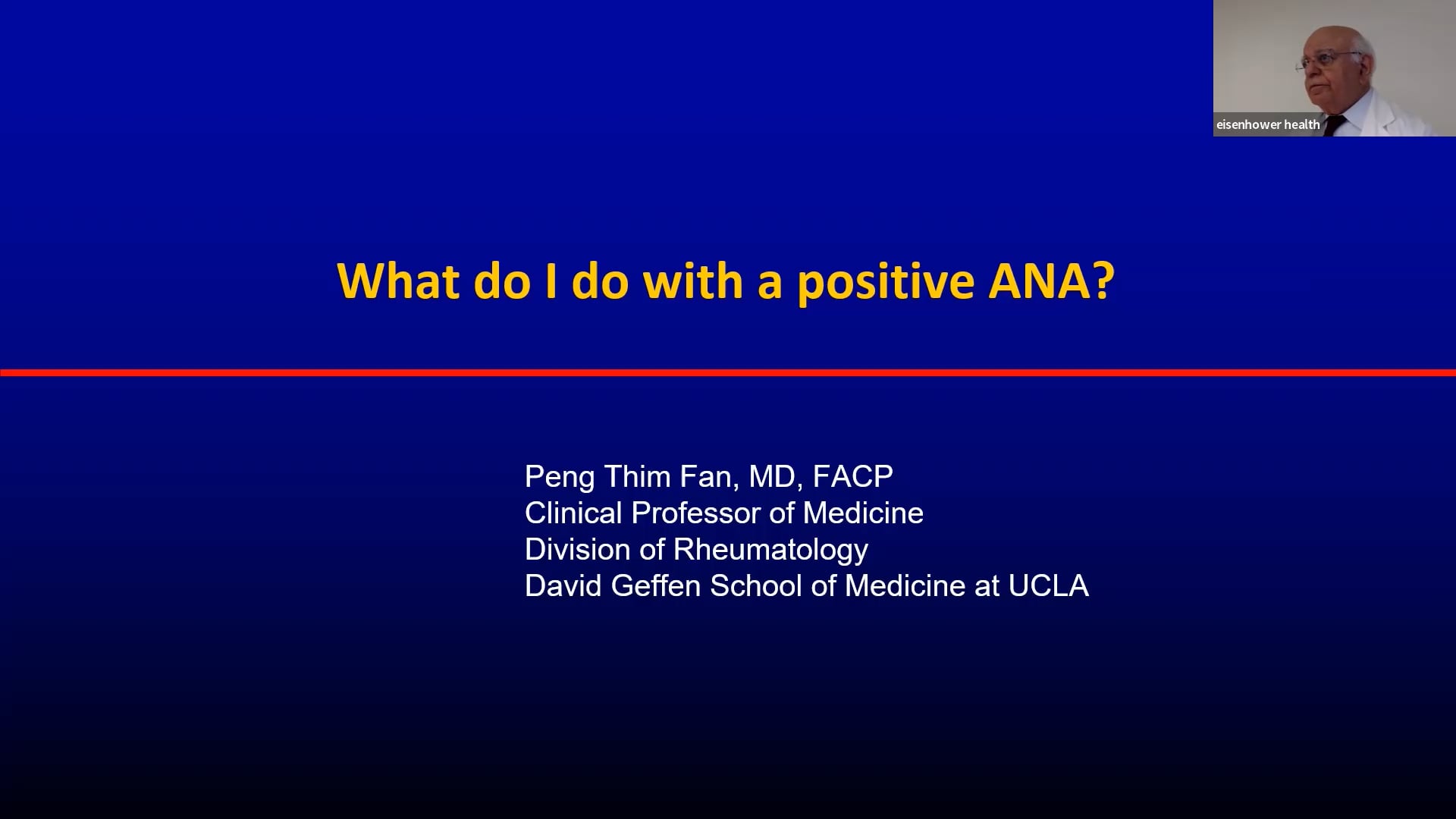 eisenhower health

What do I do with a positive ANA?

Peng Thim Fan, MD, FACP
Clinical Professor of Medicine
Division of Rheumatology
David Geffen School of Medicine at UCLA